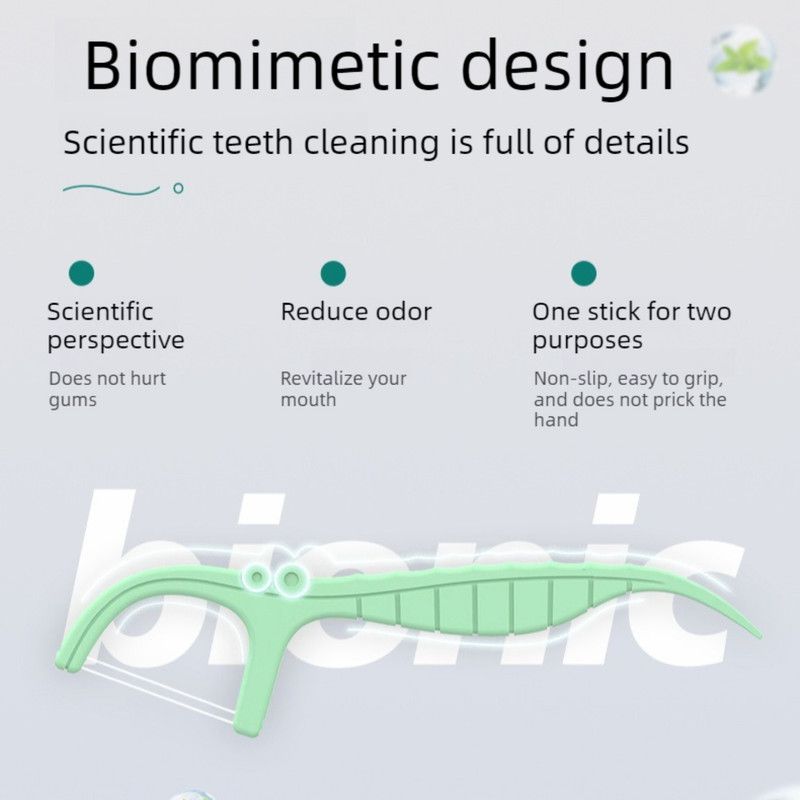 Biomimetic design

Scientific teeth cleaning is full of details

Scientific perspective

Does not hurt gums

Reduce odor

Revitalize your mouth

One stick for two purposes

Non-slip, easy to grip, and does not prick the hand

bionic